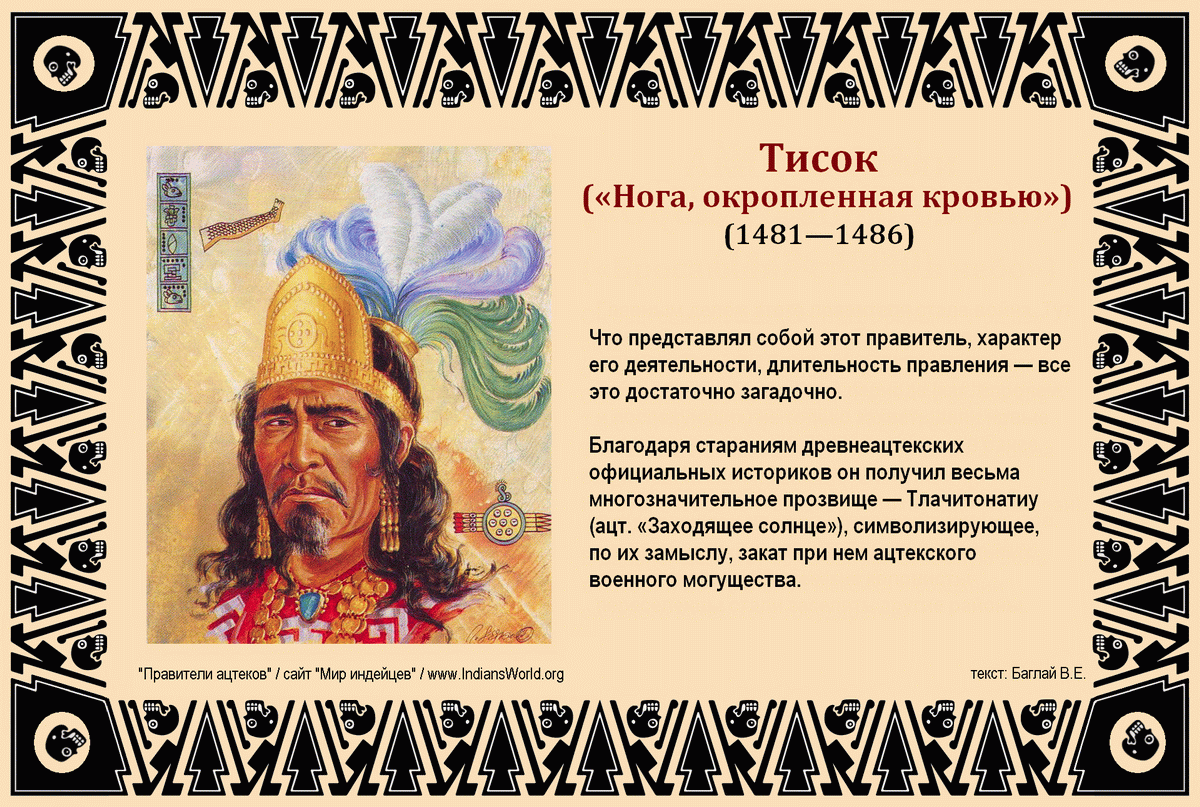 Тисок
(«Нога, окропленная кровью»)
(1481—1486)

Что представлял собой этот правитель, характер его деятельности, длительность правления — все это достаточно загадочно.

Благодаря стараниям древнеацтекских официальных историков он получил весьма многозначительное прозвище — Тлачитонатиу (ацт. «Заходящее солнце»), символизирующее, по их замыслу, закат при нем ацтекского военного могущества.

"Правители ацтеков" / сайт "Мир индейцев" / www.IndiansWorld.org

текст: Баглай В.Е.